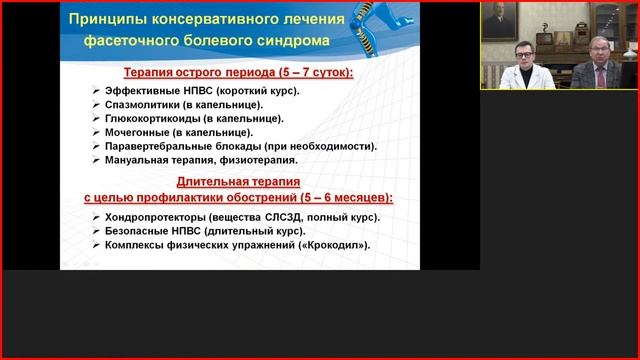 Принципы консервативного лечения фасеточного болевого синдрома

Терапия острого периода (5 – 7 суток):

➢ Эффективные НПВС (короткий курс).
➢ Спазмолитики (в капельнице).
➢ Глюкокортикоиды (в капельнице).
➢ Мочегонные (в капельнице).
➢ Паравертебральные блокады (при необходимости).
➢ Мануальная терапия, физиотерапия.

Длительная терапия с целью профилактики обострений (5 – 6 месяцев):

➢ Хондропротекторы (вещества СЛСЗД, полный курс).
➢ Безопасные НПВС (длительный курс).
➢ Комплексы физических упражнений («Крокодил»).